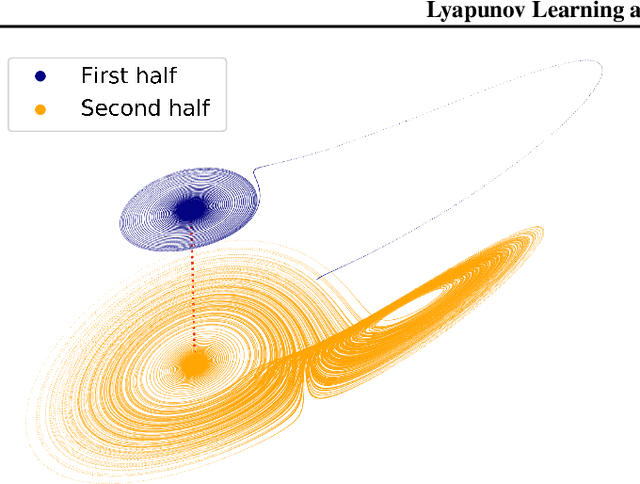 Lyapunov Learning a

First half
Second half